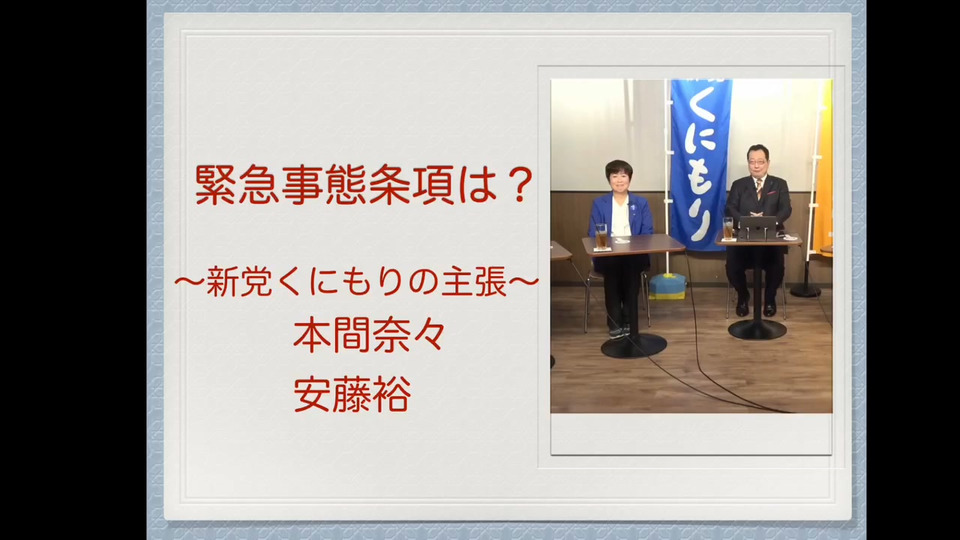 緊急事態条項は？

〜新党くにもりの主張〜
本間奈々
安藤裕

くにもり